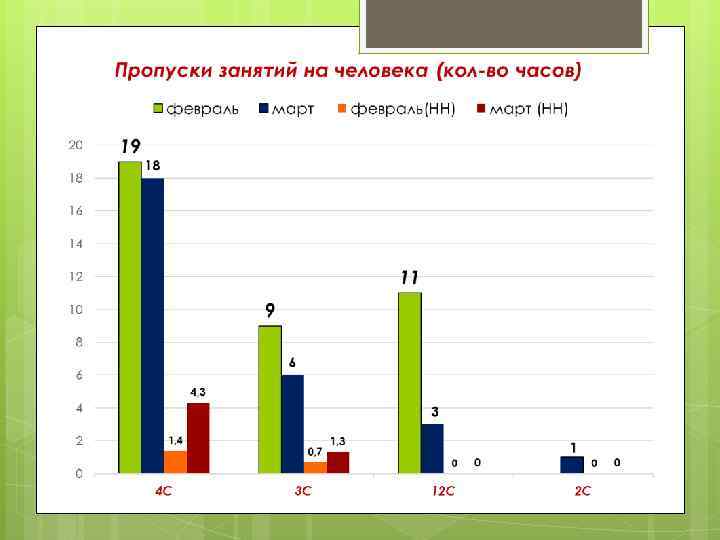 Пропуски занятий на человека (кол-во часов)

февраль март февраль(НН) март (НН)

20
18
16
14
12
10
8
6
4
2
0

19
18
1,4
4,3
9
6
0,7
1,3
11
3
0
0
1
0
0

4С
3С
12С
2С